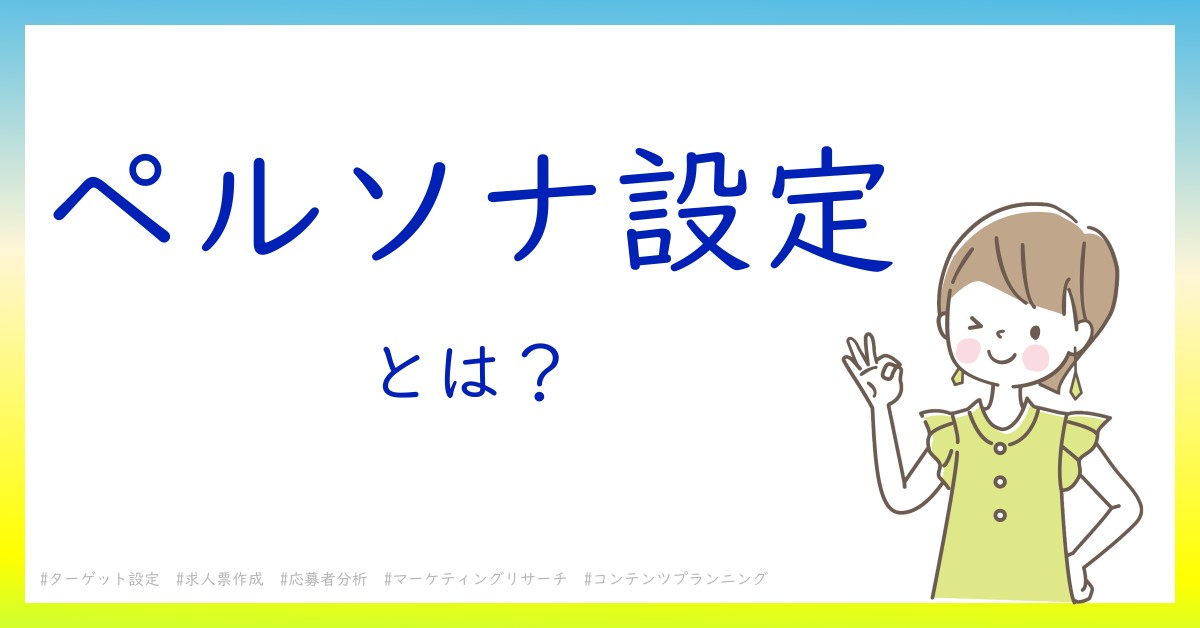 ペルソナ設定

とは？

#ターゲット設定　#求人票作成　#応募者分析　#マーケティングリサーチ　#コンテンツプランニング